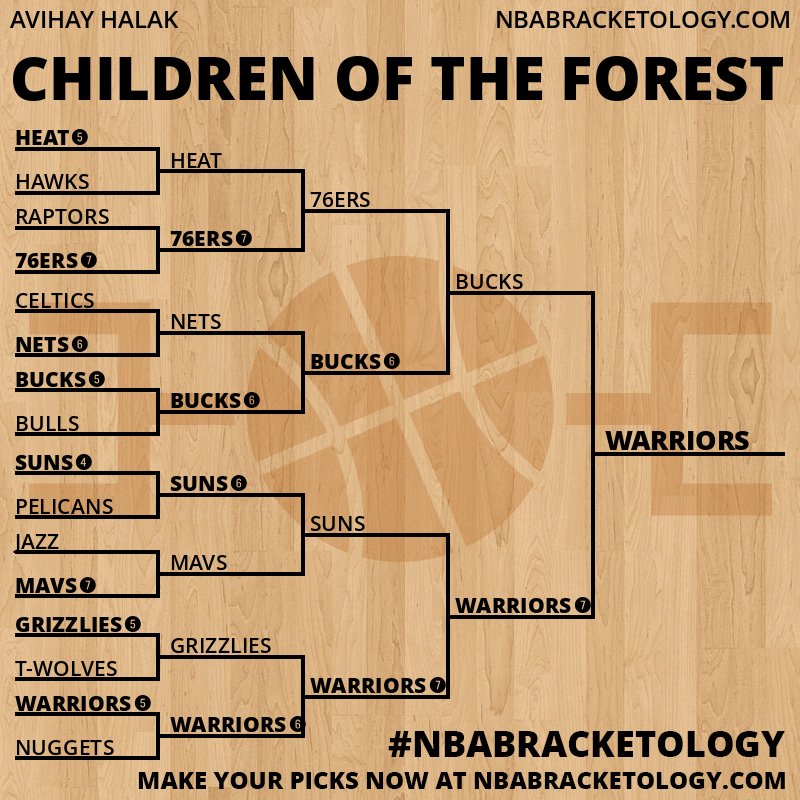 AVIHAY HALAK

NBABRACKETOLOGY.COM

CHILDREN OF THE FOREST

HEAT 5
HAWKS
RAPTORS
76ERS 7
CELTICS
NETS 6
BUCKS 5
BULLS
SUNS 4
PELICANS
JAZZ
MAVS 7
GRIZZLIES 5
T-WOLVES
WARRIORS 5
NUGGETS

HEAT
76ERS 7
NETS
BUCKS 6
SUNS 6
MAVS
GRIZZLIES
WARRIORS 6

76ERS
BUCKS 6
SUNS
WARRIORS 7

BUCKS
WARRIORS 7

WARRIORS

#NBABRACKETOLOGY

MAKE YOUR PICKS NOW AT NBABRACKETOLOGY.COM